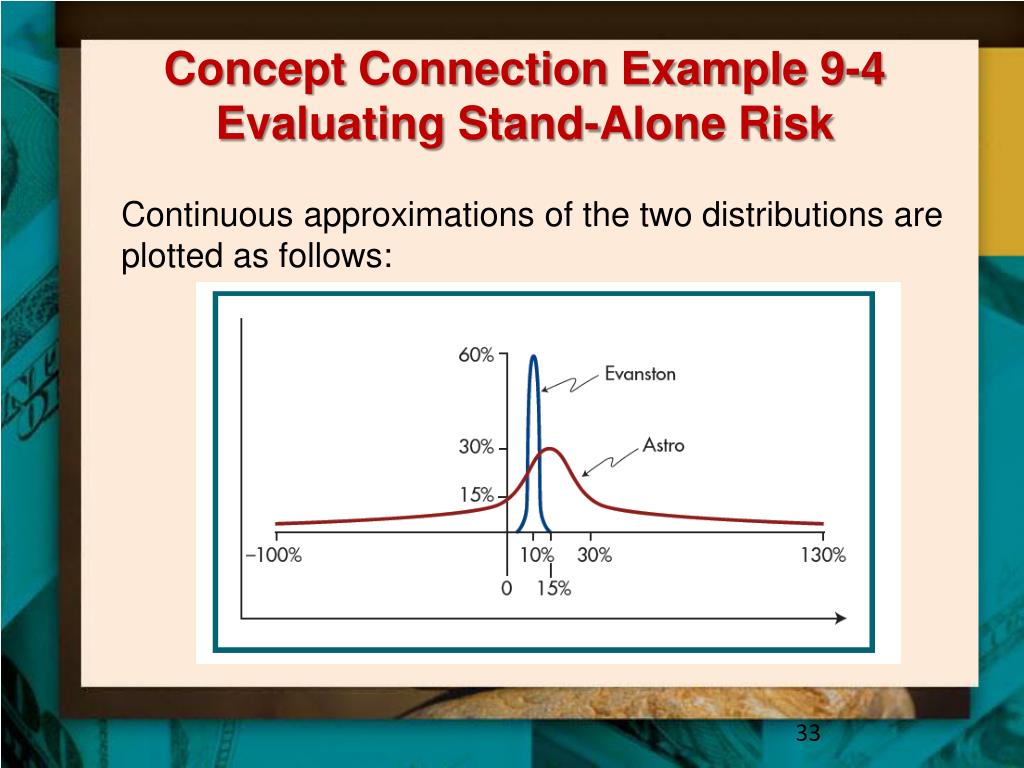 Concept Connection Example 9-4
Evaluating Stand-Alone Risk

Continuous approximations of the two distributions are plotted as follows:

60%
30%
15%
Evanston
Astro
–100%
10%
30%
130%
0
15%

33